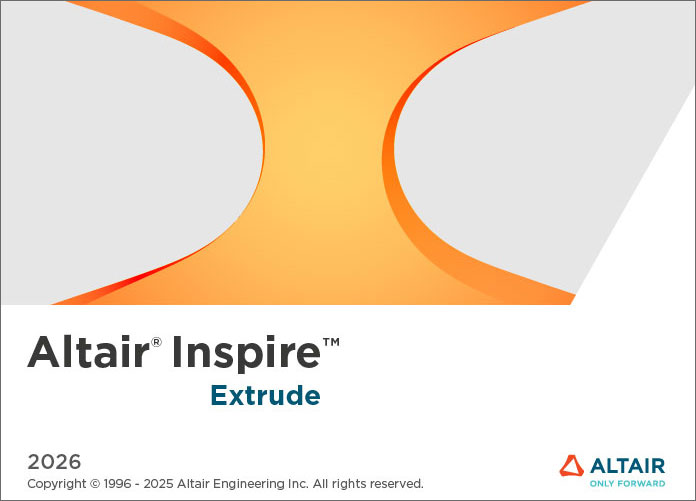 Altair® Inspire™
Extrude

2026
Copyright © 1996 - 2025 Altair Engineering Inc. All rights reserved.

ALTAIR
ONLY FORWARD